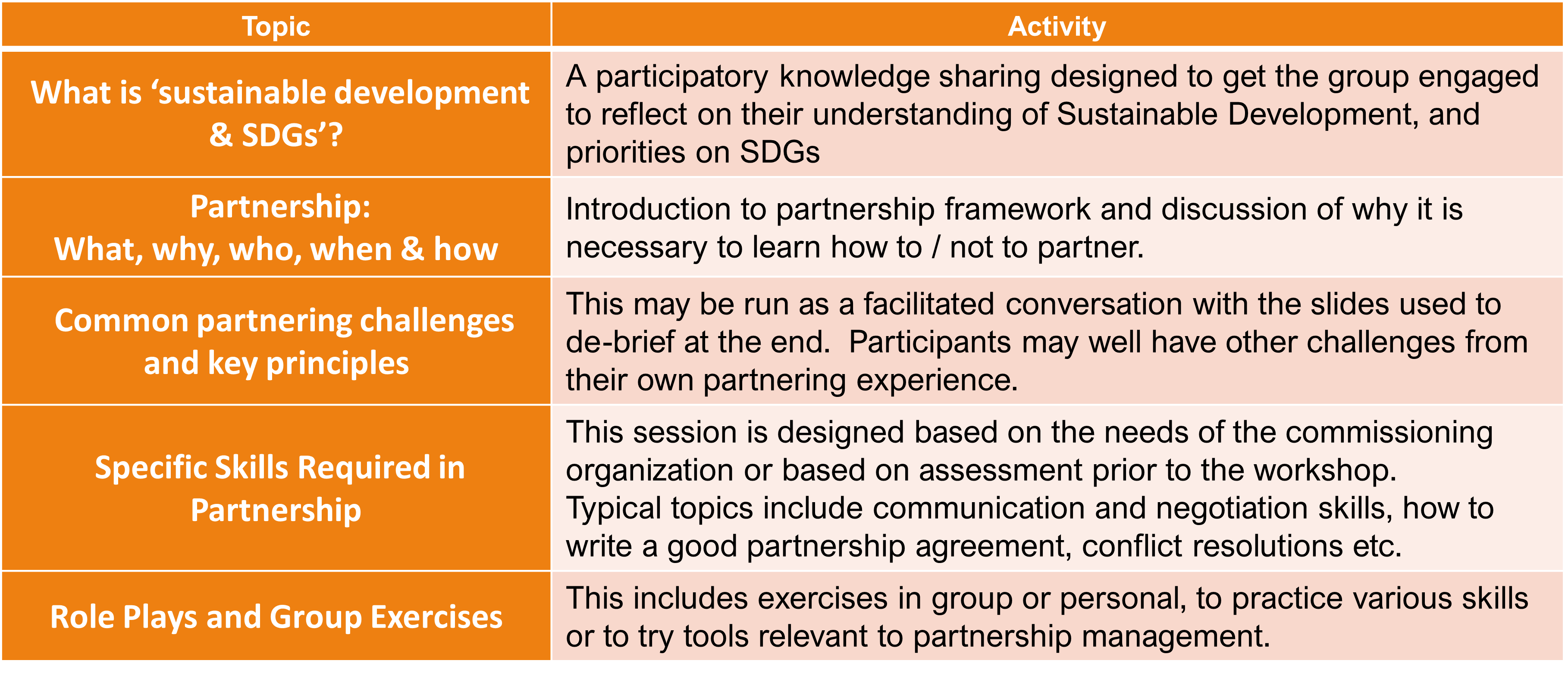 | Topic | Activity |
|---|---|
| What is ‘sustainable development & SDGs’? | A participatory knowledge sharing designed to get the group engaged to reflect on their understanding of Sustainable Development, and priorities on SDGs |
| Partnership: What, why, who, when & how | Introduction to partnership framework and discussion of why it is necessary to learn how to / not to partner. |
| Common partnering challenges and key principles | This may be run as a facilitated conversation with the slides used to de-brief at the end. Participants may well have other challenges from their own partnering experience. |
| Specific Skills Required in Partnership | This session is designed based on the needs of the commissioning organization or based on assessment prior to the workshop. Typical topics include communication and negotiation skills, how to write a good partnership agreement, conflict resolutions etc. |
| Role Plays and Group Exercises | This includes exercises in group or personal, to practice various skills or to try tools relevant to partnership management. |